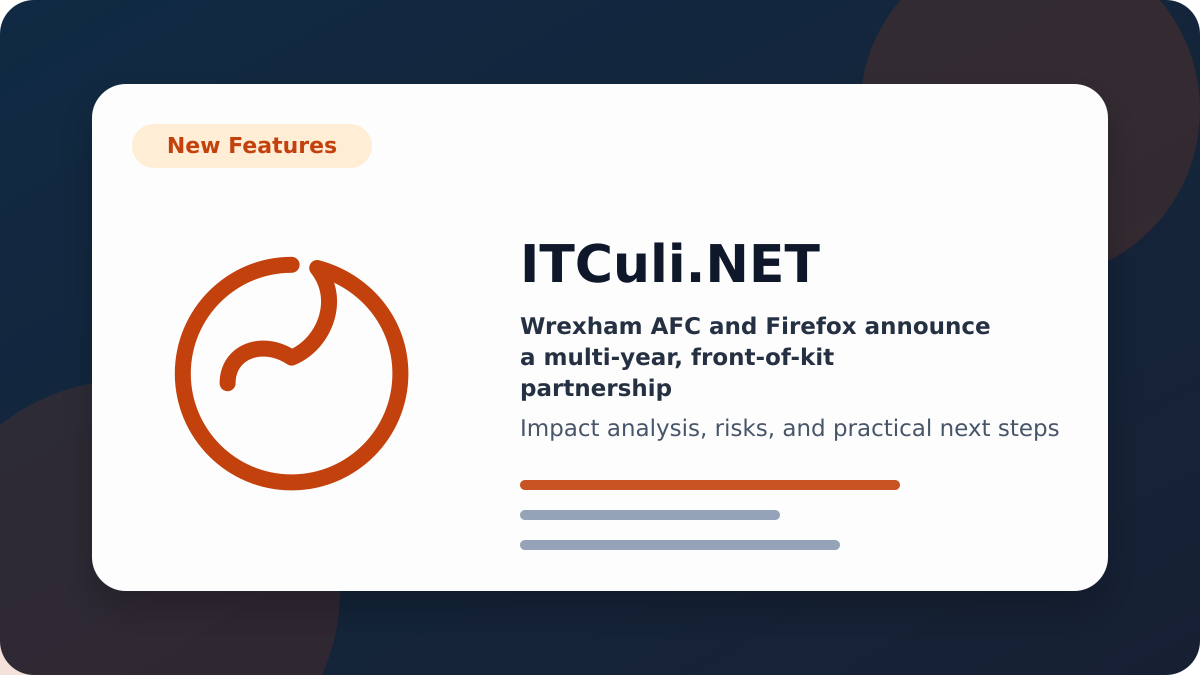 New Features

ITCuli.NET

Wrexham AFC and Firefox announce a multi-year, front-of-kit partnership

Impact analysis, risks, and practical next steps